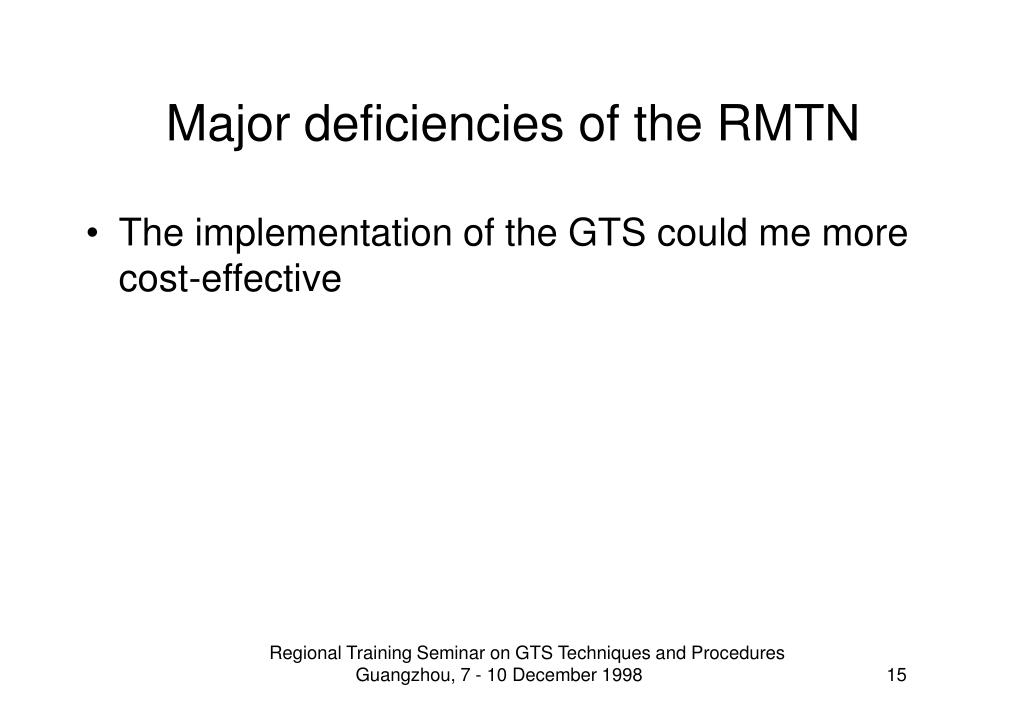 Major deficiencies of the RMTN

• The implementation of the GTS could me more cost-effective

Regional Training Seminar on GTS Techniques and Procedures
Guangzhou, 7 - 10 December 1998

15